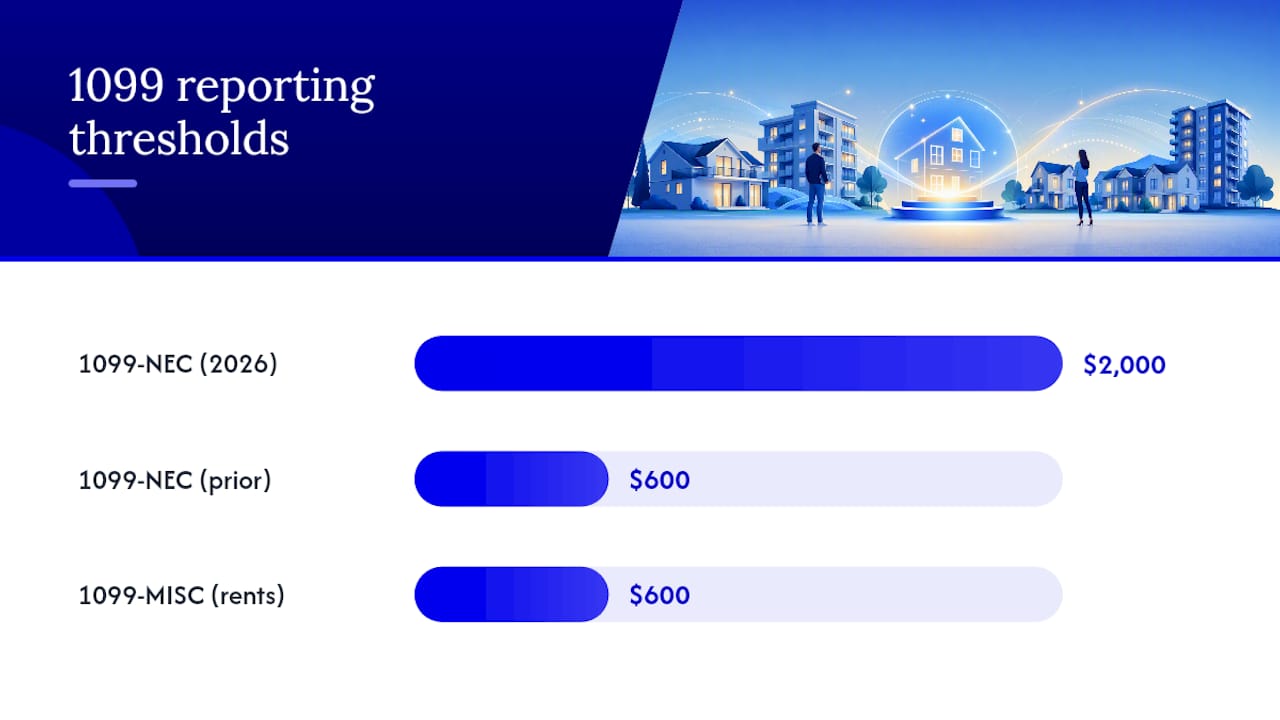 1099 reporting thresholds

1099-NEC (2026) $2,000

1099-NEC (prior) $600

1099-MISC (rents) $600